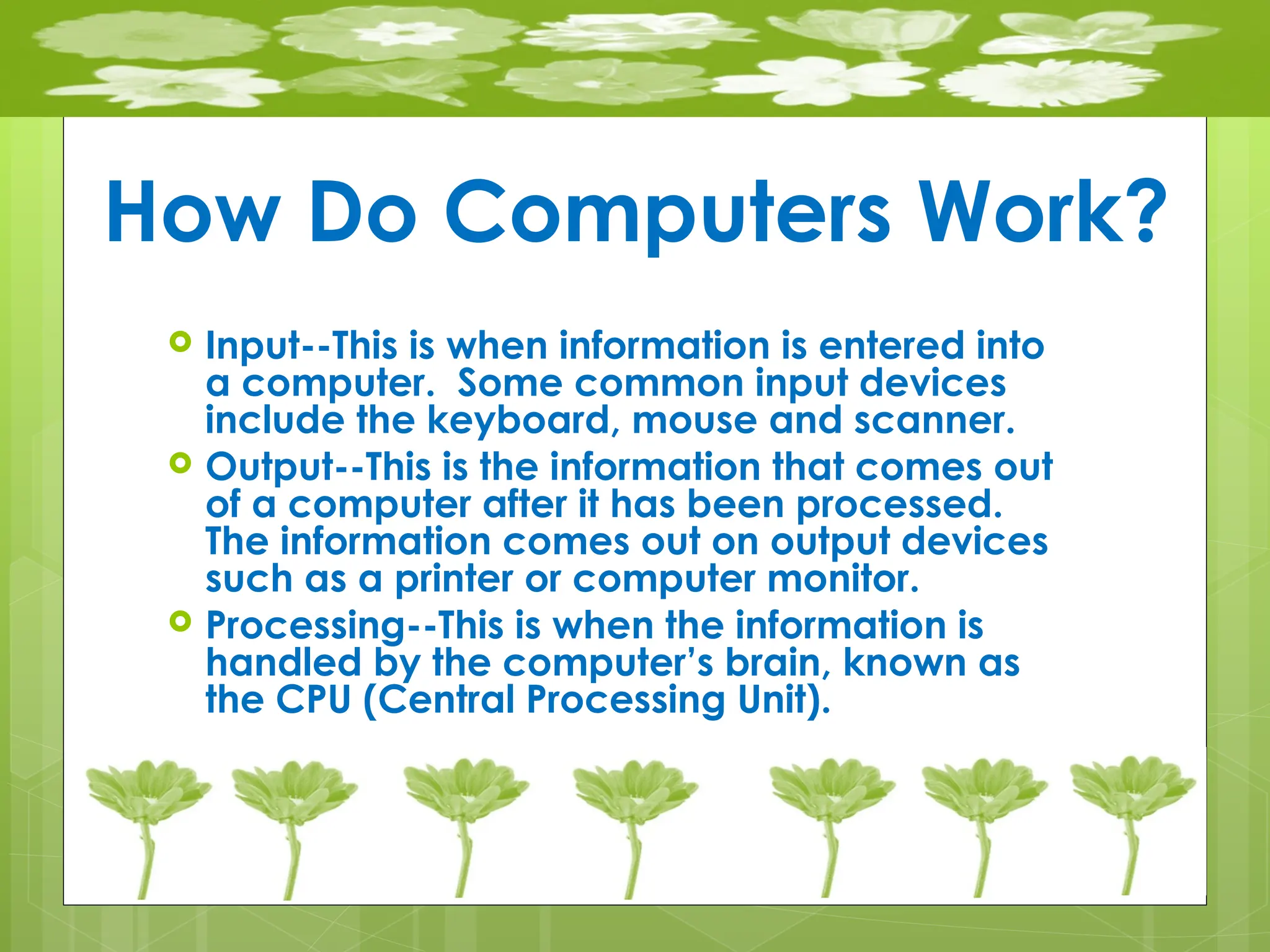 How Do Computers Work?

Input--This is when information is entered into a computer.  Some common input devices include the keyboard, mouse and scanner.

Output--This is the information that comes out of a computer after it has been processed. The information comes out on output devices such as a printer or computer monitor.

Processing--This is when the information is handled by the computer's brain, known as the CPU (Central Processing Unit).